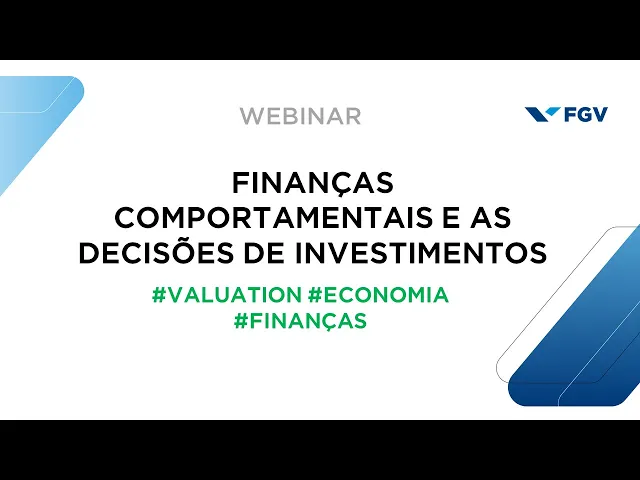 WEBINAR

FGV

FINANÇAS COMPORTAMENTAIS E AS DECISÕES DE INVESTIMENTOS

#VALUATION #ECONOMIA #FINANÇAS